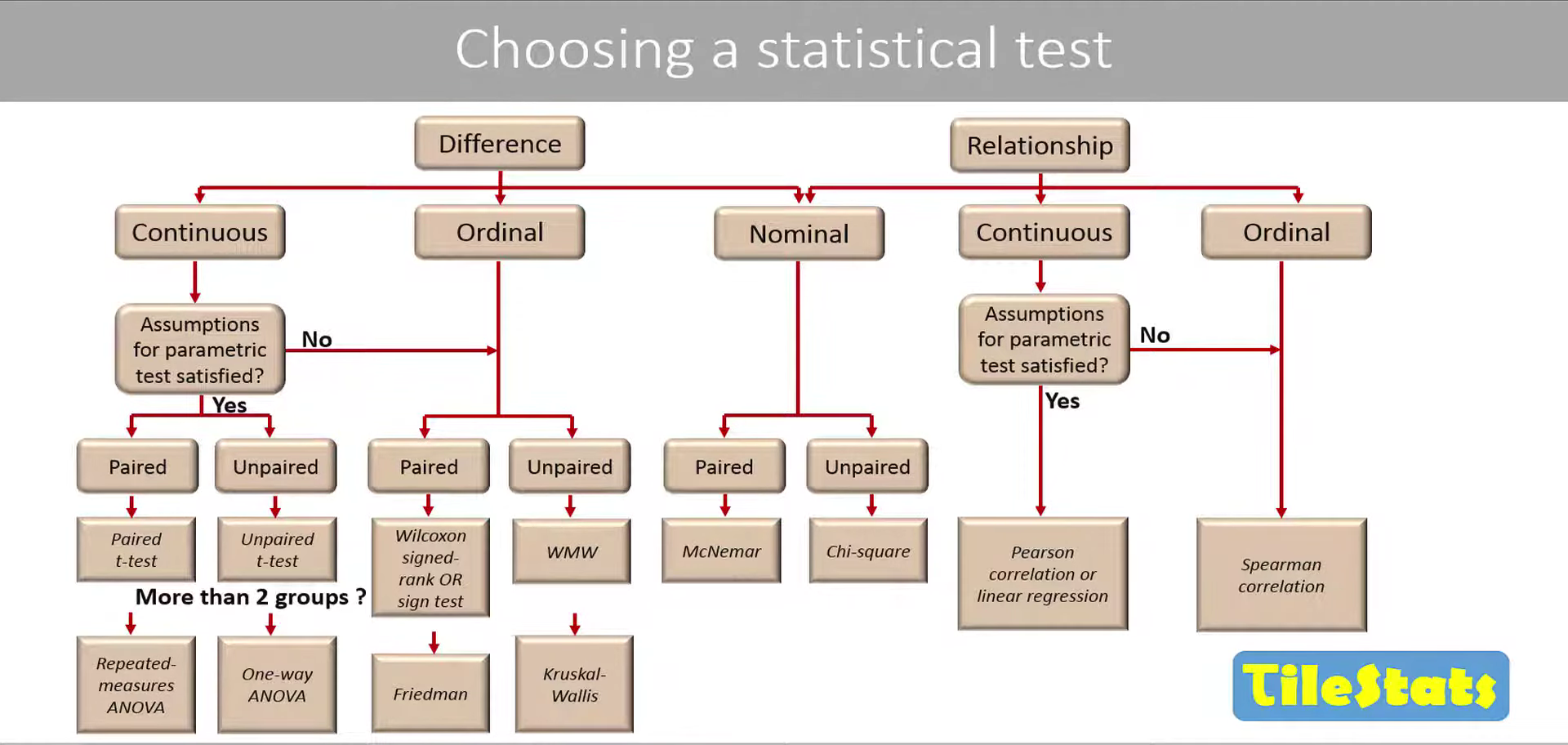 Choosing a statistical test

Difference

Relationship

Continuous

Ordinal

Nominal

Continuous

Ordinal

Assumptions for parametric test satisfied?

No

Yes

Assumptions for parametric test satisfied?

No

Yes

Paired

Unpaired

Paired

Unpaired

Paired

Unpaired

Paired t-test

Unpaired t-test

Wilcoxon signed-rank OR sign test

WMW

McNemar

Chi-square

Pearson correlation or linear regression

Spearman correlation

More than 2 groups ?

Repeated-measures ANOVA

One-way ANOVA

Friedman

Kruskal-Wallis

TileStats